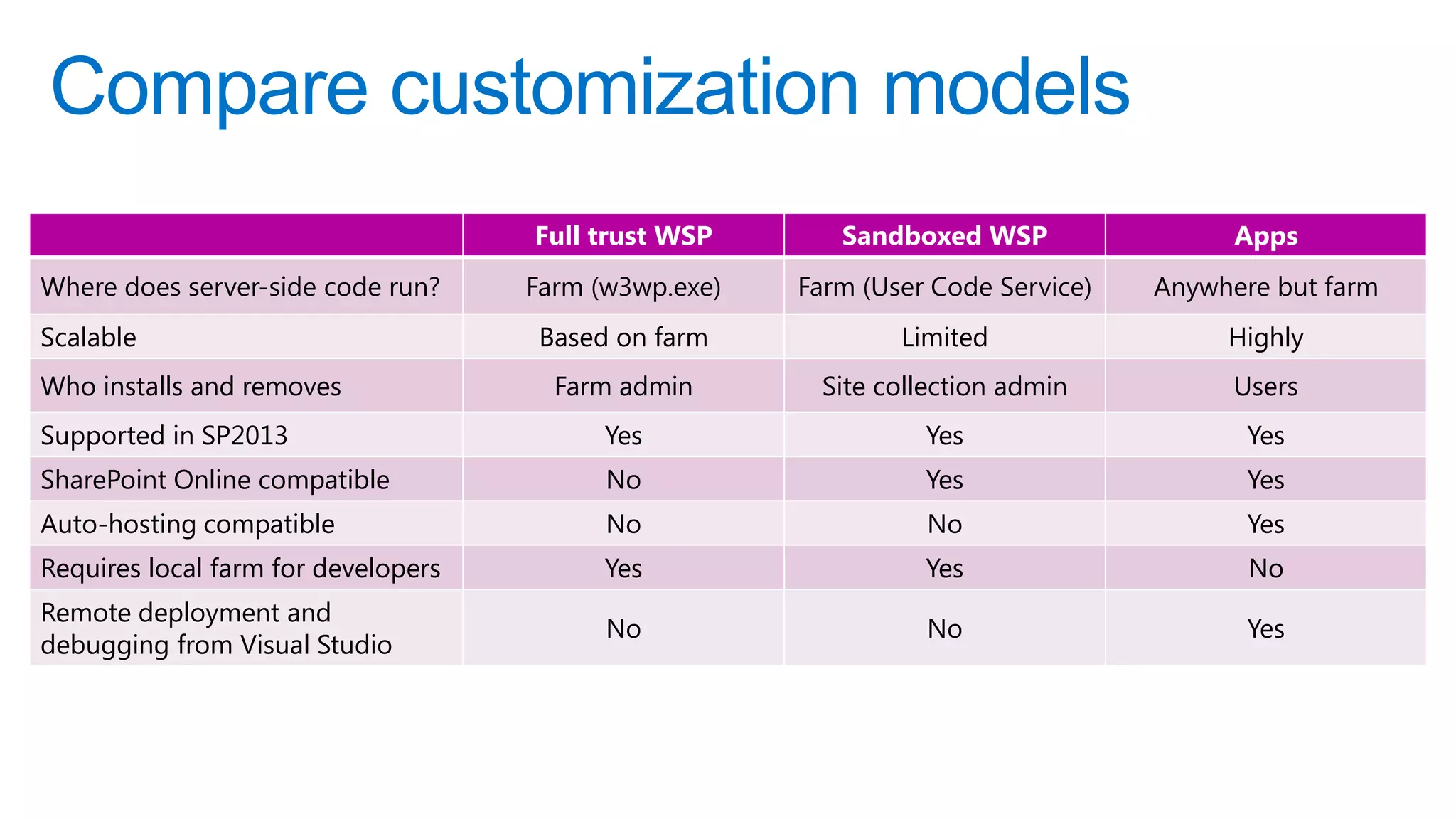 Compare customization models

| | Full trust WSP | Sandboxed WSP | Apps |
|---|---|---|---|
| Where does server-side code run? | Farm (w3wp.exe) | Farm (User Code Service) | Anywhere but farm |
| Scalable | Based on farm | Limited | Highly |
| Who installs and removes | Farm admin | Site collection admin | Users |
| Supported in SP2013 | Yes | Yes | Yes |
| SharePoint Online compatible | No | Yes | Yes |
| Auto-hosting compatible | No | No | Yes |
| Requires local farm for developers | Yes | Yes | No |
| Remote deployment and debugging from Visual Studio | No | No | Yes |